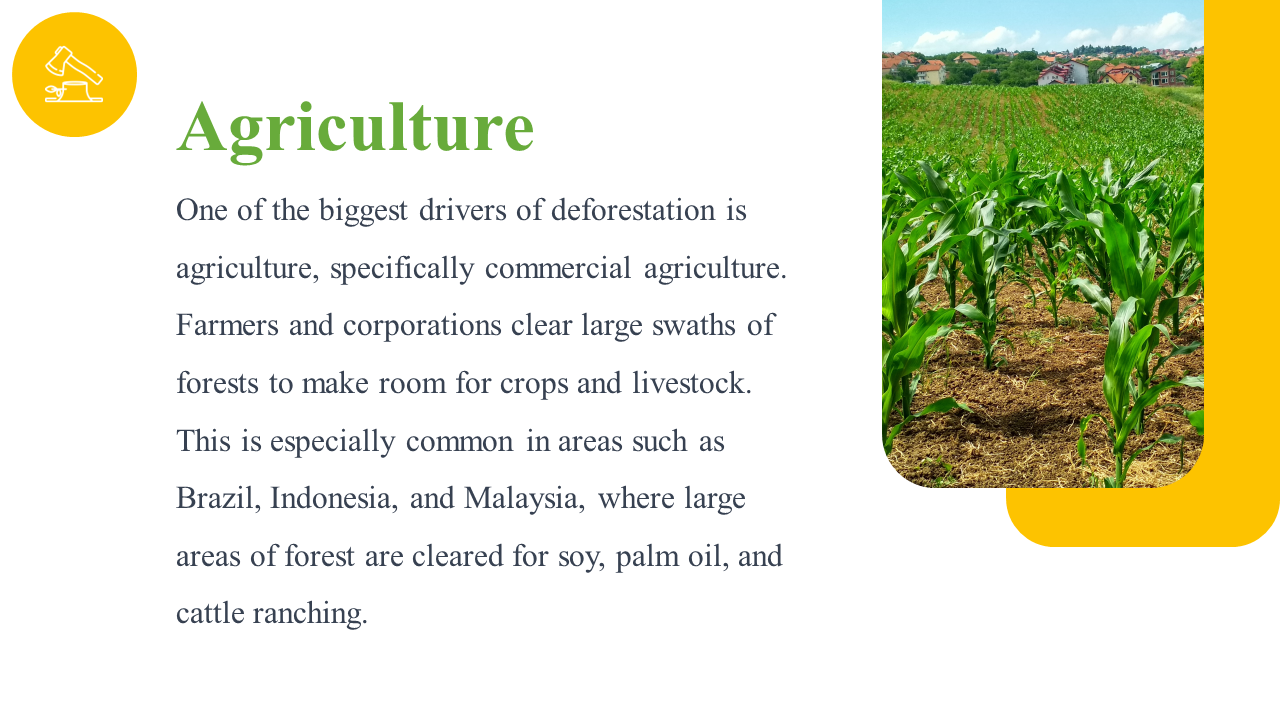 Agriculture

One of the biggest drivers of deforestation is agriculture, specifically commercial agriculture. Farmers and corporations clear large swaths of forests to make room for crops and livestock. This is especially common in areas such as Brazil, Indonesia, and Malaysia, where large areas of forest are cleared for soy, palm oil, and cattle ranching.